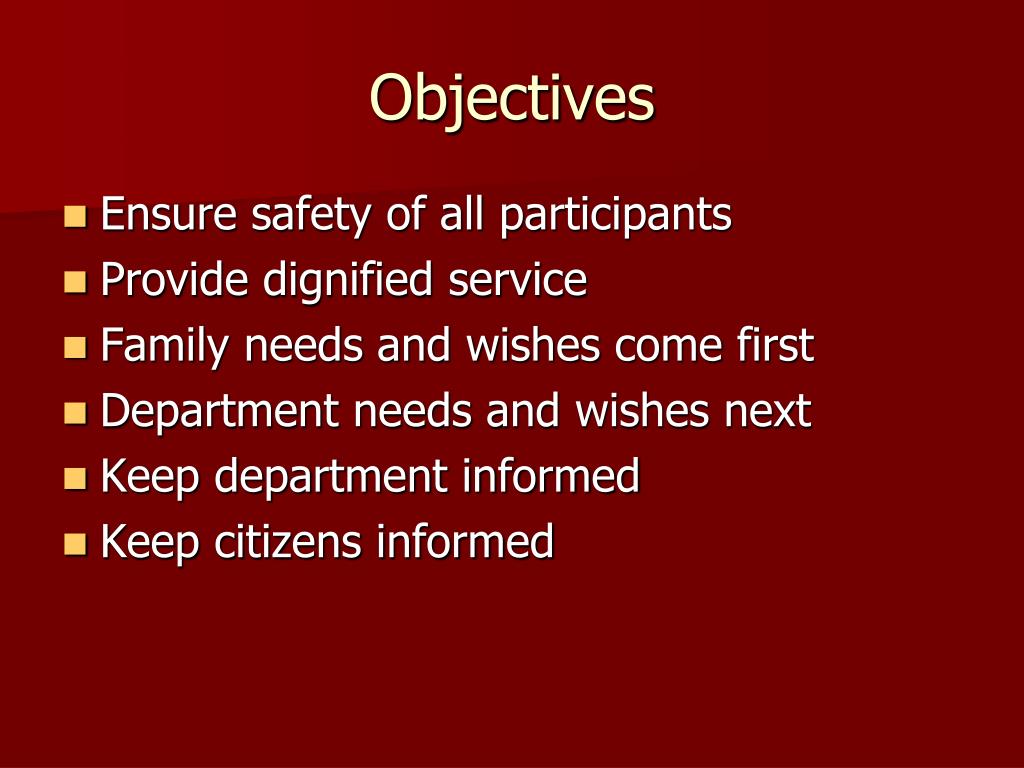 Objectives

- Ensure safety of all participants
- Provide dignified service
- Family needs and wishes come first
- Department needs and wishes next
- Keep department informed
- Keep citizens informed